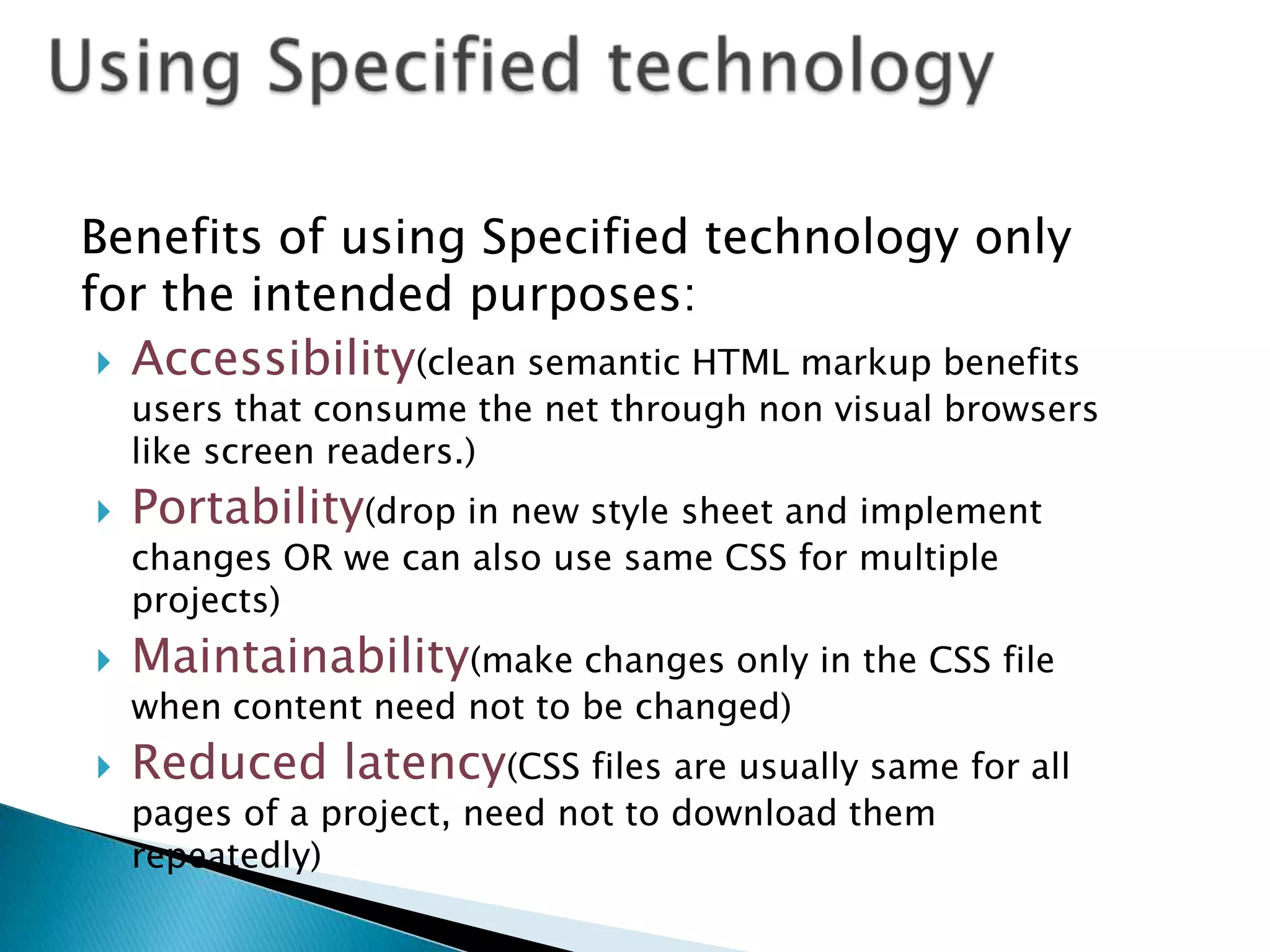 Using Specified technology

Benefits of using Specified technology only for the intended purposes:

Accessibility(clean semantic HTML markup benefits users that consume the net through non visual browsers like screen readers.)

Portability(drop in new style sheet and implement changes OR we can also use same CSS for multiple projects)

Maintainability(make changes only in the CSS file when content need not to be changed)

Reduced latency(CSS files are usually same for all pages of a project, need not to download them repeatedly)